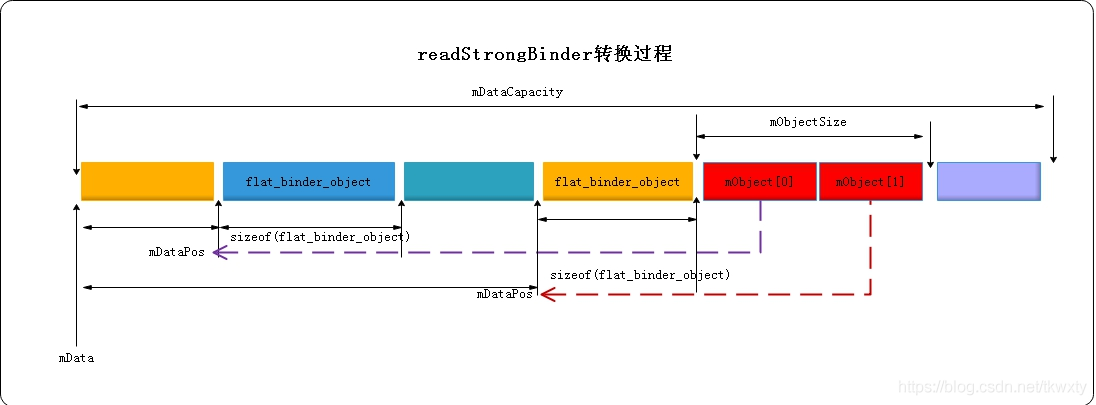 readStrongBinder转换过程

mDataCapacity

mObjectSize

flat_binder_object

flat_binder_object

mObject[0]

mObject[1]

sizeof(flat_binder_object)

mDataPos

sizeof(flat_binder_object)

mDataPos

mData

https://blog.csdn.net/tkwxty